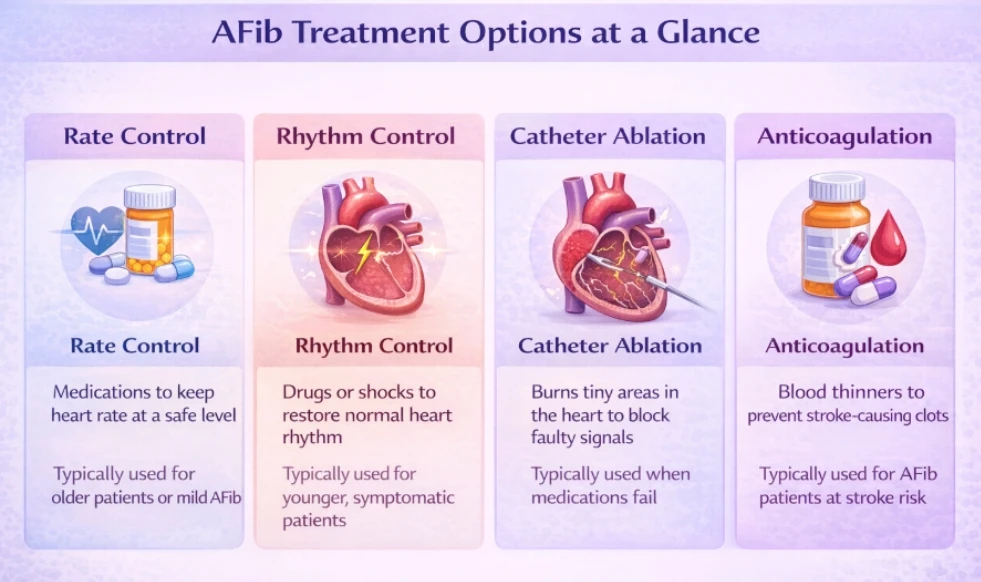 AFib Treatment Options at a Glance

Rate Control

Rate Control

Medications to keep heart rate at a safe level

Typically used for older patients or mild AFib

Rhythm Control

Rhythm Control

Drugs or shocks to restore normal heart rhythm

Typically used for younger, symptomatic patients

Catheter Ablation

Catheter Ablation

Burns tiny areas in the heart to block faulty signals

Typically used when medications fail

Anticoagulation

Anticoagulation

Blood thinners to prevent stroke-causing clots

Typically used for AFib patients at stroke risk